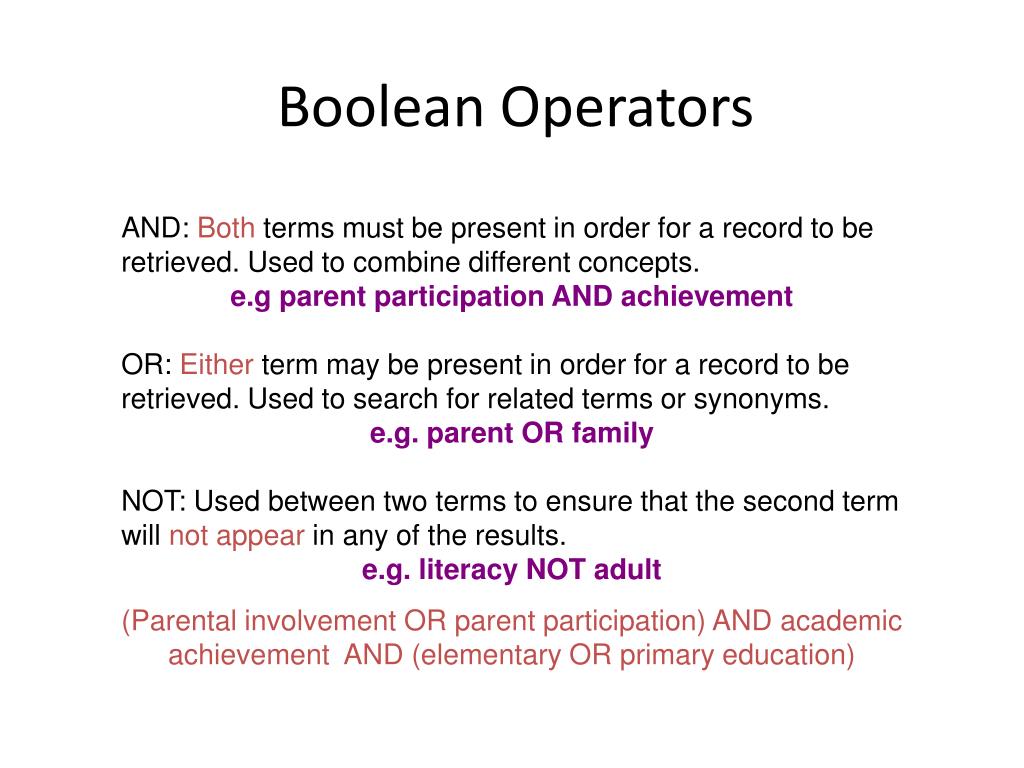 Boolean Operators

AND: Both terms must be present in order for a record to be retrieved. Used to combine different concepts.
e.g parent participation AND achievement

OR: Either term may be present in order for a record to be retrieved. Used to search for related terms or synonyms.
e.g. parent OR family

NOT: Used between two terms to ensure that the second term will not appear in any of the results.
e.g. literacy NOT adult

(Parental involvement OR parent participation) AND academic achievement AND (elementary OR primary education)